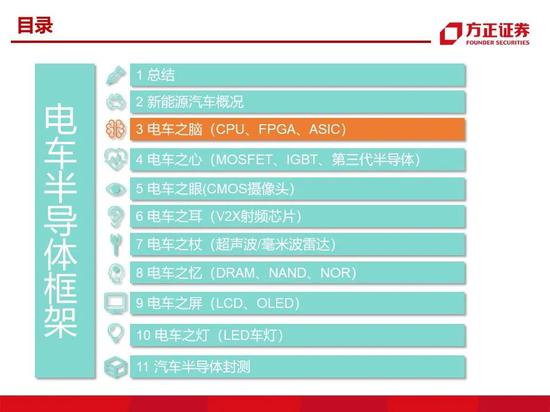 目录

方正证券
FOUNDER SECURITIES

电车半导体框架

1 总结
2 新能源汽车概况
3 电车之脑（CPU、FPGA、ASIC）
4 电车之心（MOSFET、IGBT、第三代半导体）
5 电车之眼(CMOS摄像头)
6 电车之耳（V2X射频芯片）
7 电车之杖（超声波/毫米波雷达）
8 电车之忆（DRAM、NAND、NOR）
9 电车之屏（LCD、OLED）
10 电车之灯（LED车灯）
11 汽车半导体封测